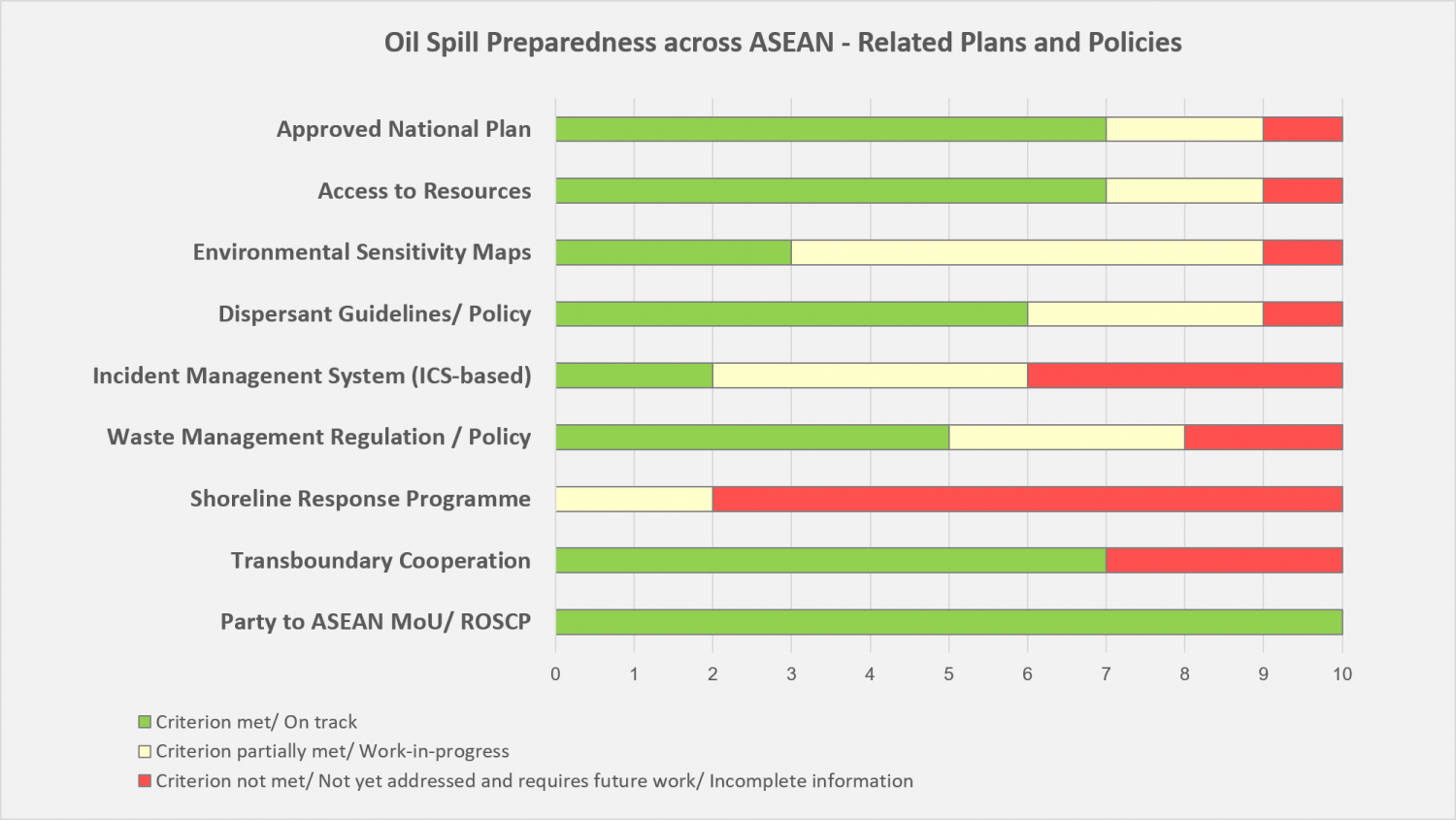 Oil Spill Preparedness across ASEAN - Related Plans and Policies

Approved National Plan
Access to Resources
Environmental Sensitivity Maps
Dispersant Guidelines/ Policy
Incident Managenent System (ICS-based)
Waste Management Regulation / Policy
Shoreline Response Programme
Transboundary Cooperation
Party to ASEAN MoU/ ROSCP

0 1 2 3 4 5 6 7 8 9 10

Criterion met/ On track
Criterion partially met/ Work-in-progress
Criterion not met/ Not yet addressed and requires future work/ Incomplete information